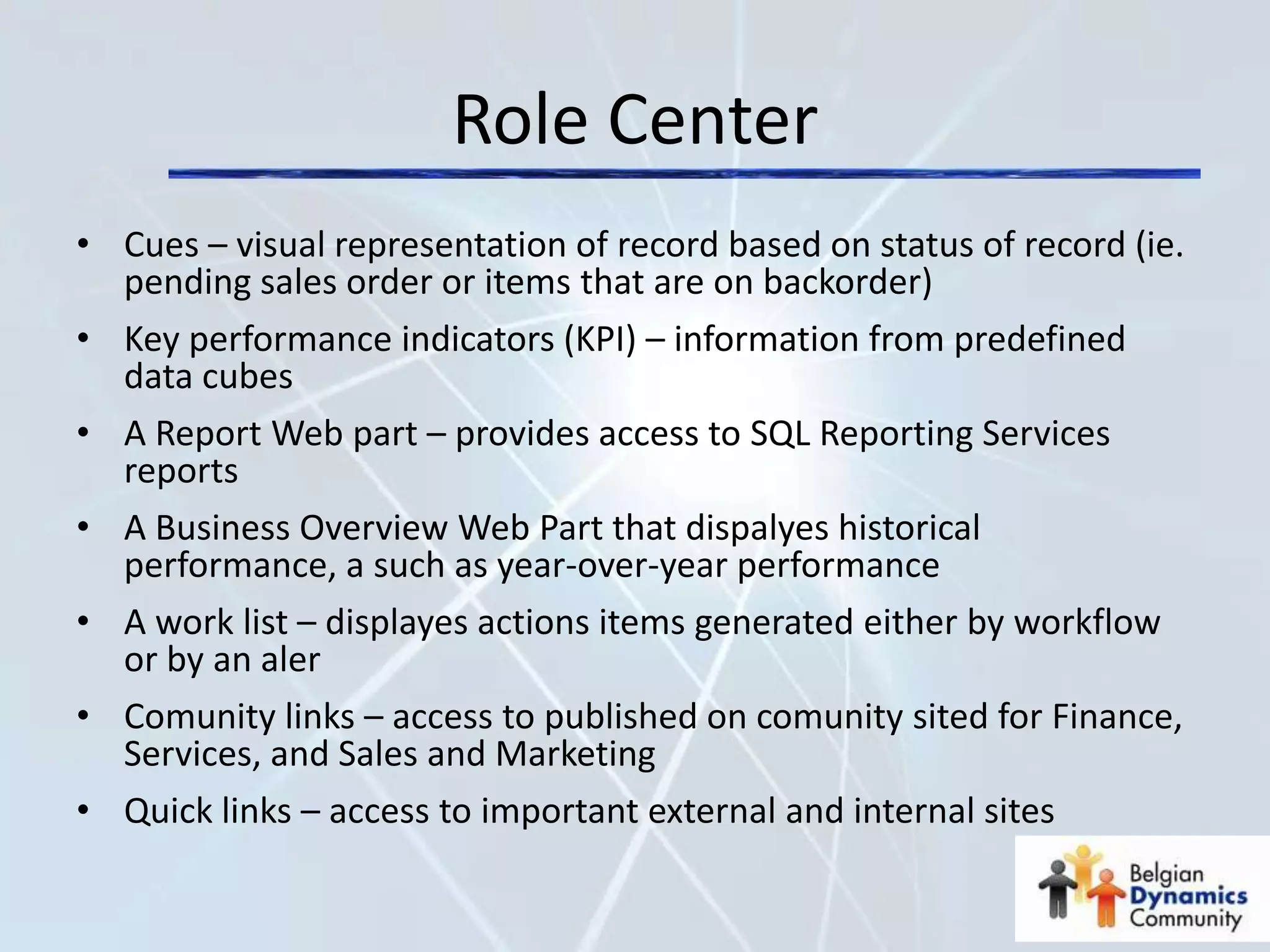 Role Center

• Cues – visual representation of record based on status of record (ie. pending sales order or items that are on backorder)
• Key performance indicators (KPI) – information from predefined data cubes
• A Report Web part – provides access to SQL Reporting Services reports
• A Business Overview Web Part that dispalyes historical performance, a such as year-over-year performance
• A work list – displayes actions items generated either by workflow or by an aler
• Comunity links – access to published on comunity sited for Finance, Services, and Sales and Marketing
• Quick links – access to important external and internal sites

Belgian Dynamics Community